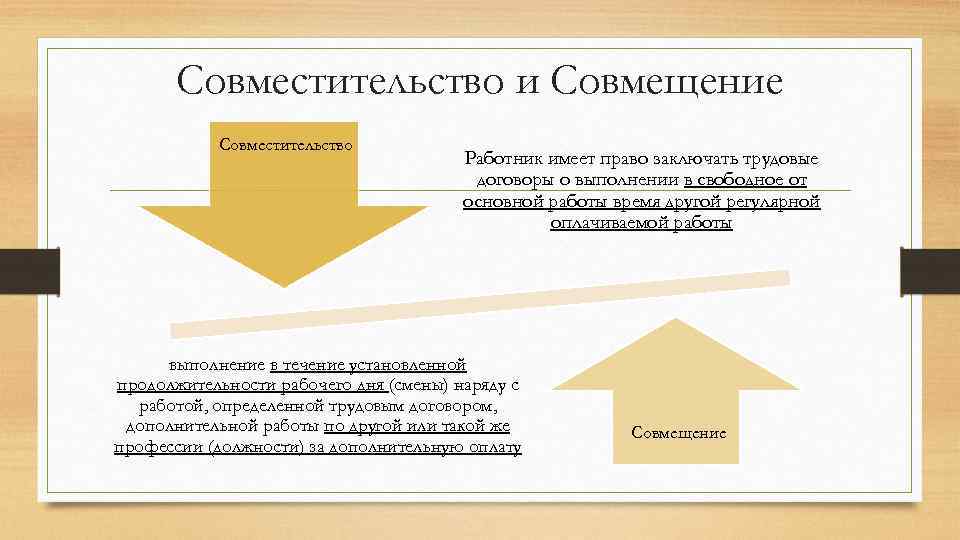 Совместительство и Совмещение

Совместительство

Работник имеет право заключать трудовые договоры о выполнении в свободное от основной работы время другой регулярной оплачиваемой работы

выполнение в течение установленной продолжительности рабочего дня (смены) наряду с работой, определенной трудовым договором, дополнительной работы по другой или такой же профессии (должности) за дополнительную оплату

Совмещение